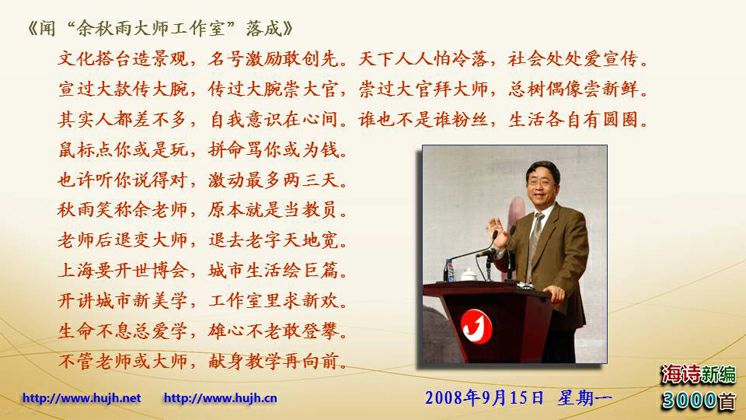 《闻“余秋雨大师工作室”落成》

文化搭台造景观，名号激励敢创先。天下人人怕冷落，社会处处爱宣传。
宣过大款传大腕，传过大腕崇大官，崇过大官拜大师，总树偶像尝新鲜。
其实人都差不多，自我意识在心间。谁也不是谁粉丝，生活各自有圆圈。
鼠标点你或是玩，拼命骂你或为钱。
也许听你说得对，激动最多两三天。
秋雨笑称余老师，原本就是当教员。
老师后退变大师，退去老字天地宽。
上海要开世博会，城市生活绘巨篇。
开讲城市新美学，工作室里求新欢。
生命不息总爱学，雄心不老敢登攀。
不管老师或大师，献身教学再向前。

http://www.hujh.net http://www.hujh.cn

2008年9月15日 星期一

海诗新编
3000首